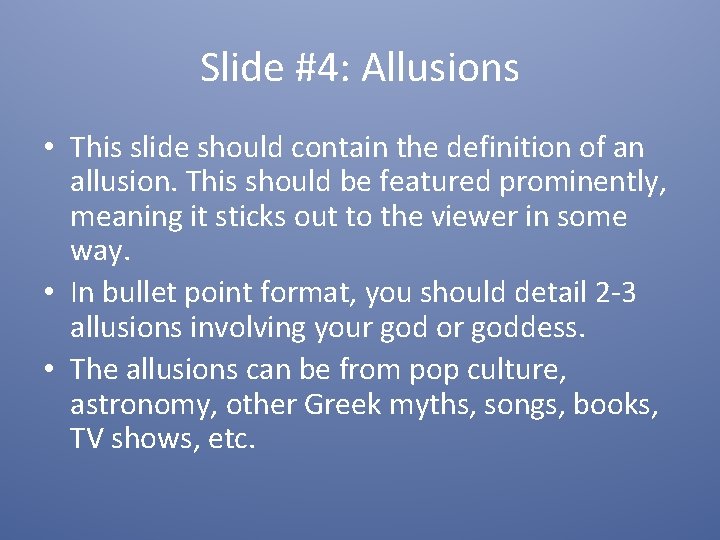 Slide #4: Allusions

• This slide should contain the definition of an allusion. This should be featured prominently, meaning it sticks out to the viewer in some way.
• In bullet point format, you should detail 2-3 allusions involving your god or goddess.
• The allusions can be from pop culture, astronomy, other Greek myths, songs, books, TV shows, etc.